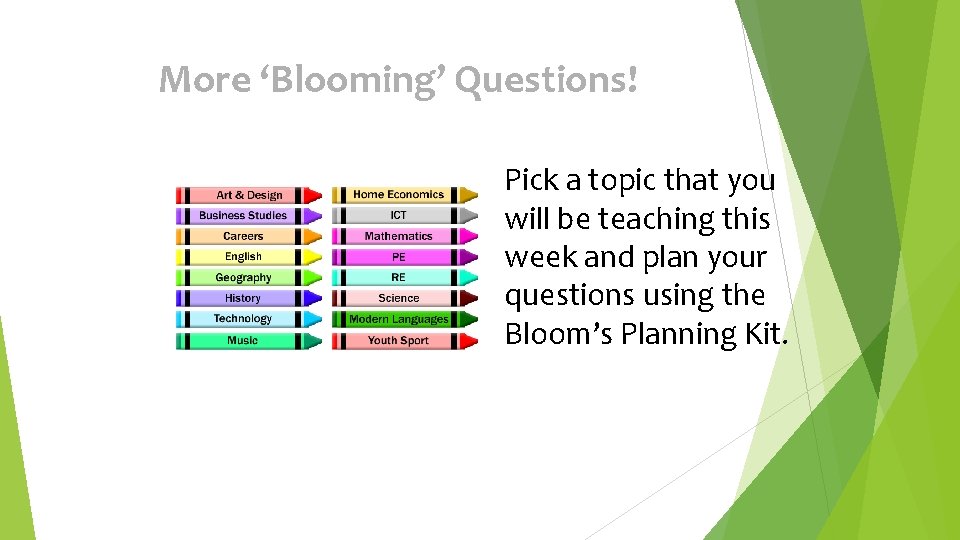 More ‘Blooming’ Questions!

Art & Design
Business Studies
Careers
English
Geography
History
Technology
Music

Home Economics
ICT
Mathematics
PE
RE
Science
Modern Languages
Youth Sport

Pick a topic that you will be teaching this week and plan your questions using the Bloom’s Planning Kit.